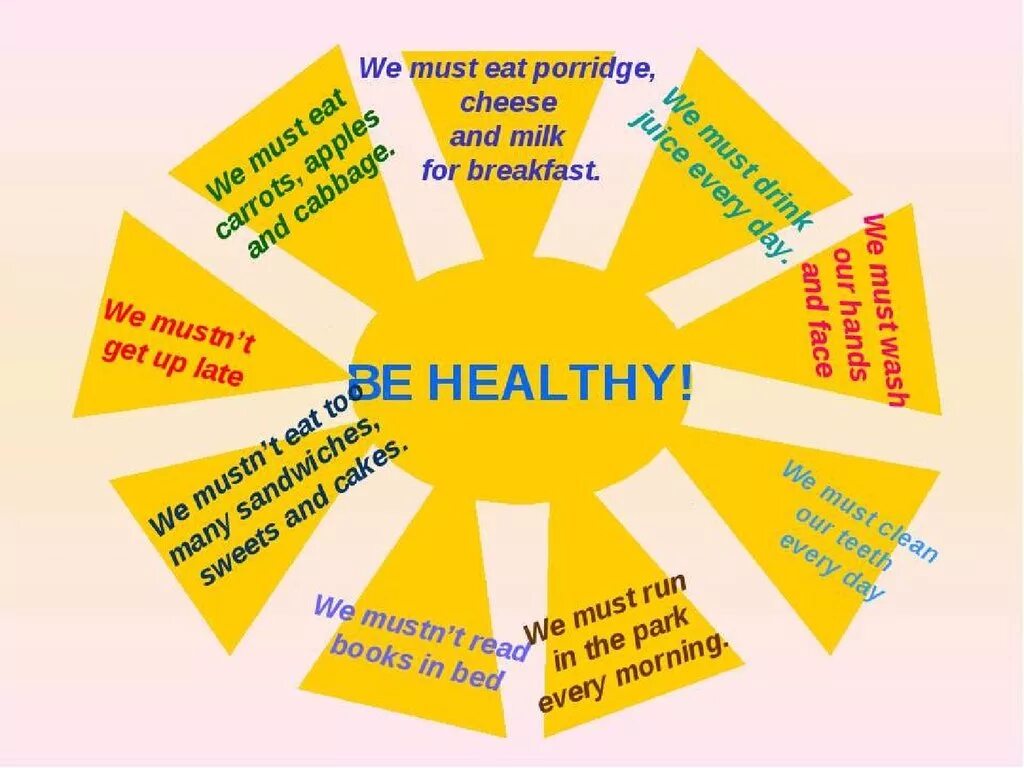 BE HEALTHY!

We must eat porridge, cheese and milk for breakfast.

We must drink juice every day.

We must wash our hands and face

We must clean our teeth every day

We must run in the park every morning.

We mustn't read books in bed

We mustn't eat too many sandwiches, sweets and cakes.

We mustn't get up late

We must eat carrots, apples and cabbage.